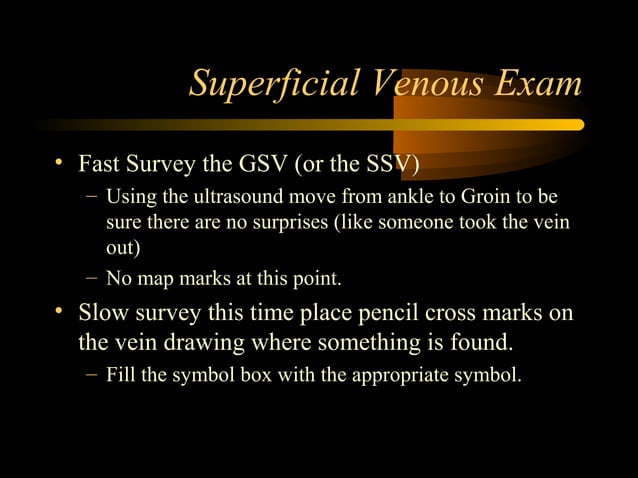 Superficial Venous Exam

• Fast Survey the GSV (or the SSV)
  – Using the ultrasound move from ankle to Groin to be sure there are no surprises (like someone took the vein out)
  – No map marks at this point.
• Slow survey this time place pencil cross marks on the vein drawing where something is found.
  – Fill the symbol box with the appropriate symbol.